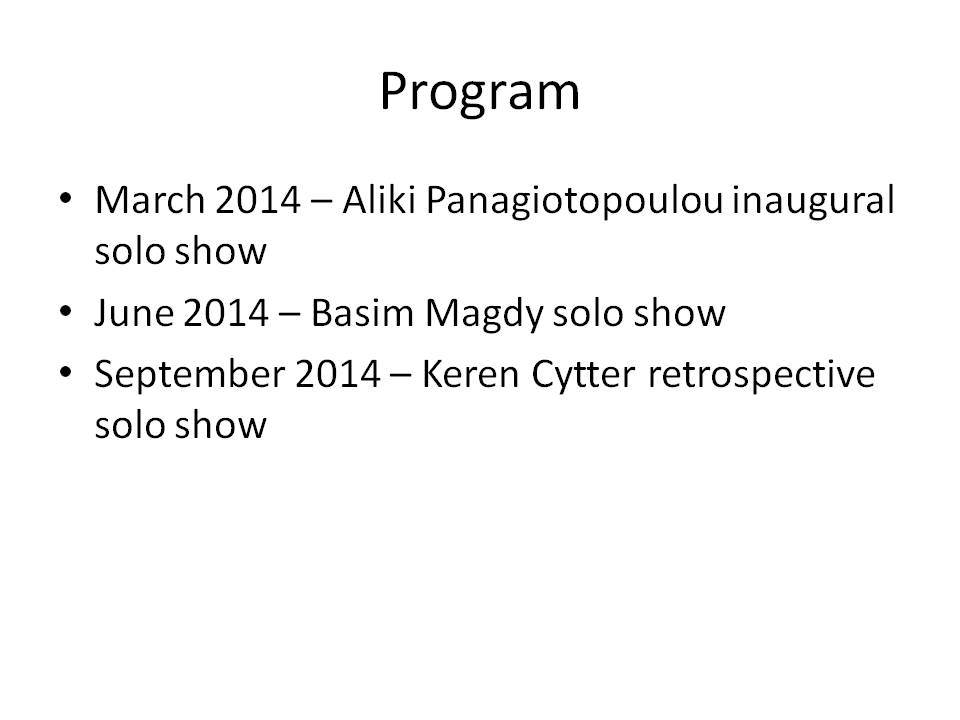 Program

• March 2014 – Aliki Panagiotopoulou inaugural solo show
• June 2014 – Basim Magdy solo show
• September 2014 – Keren Cytter retrospective solo show